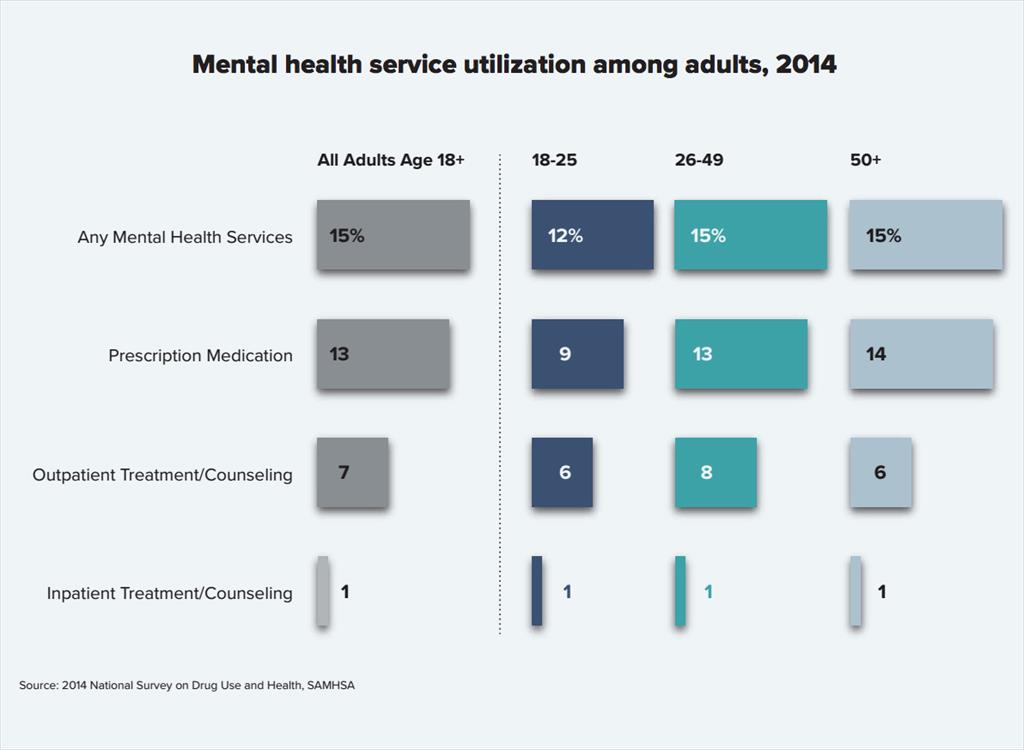 Mental health service utilization among adults, 2014

| | All Adults Age 18+ | 18-25 | 26-49 | 50+ |
|---|---|---|---|---|
| Any Mental Health Services | 15% | 12% | 15% | 15% |
| Prescription Medication | 13 | 9 | 13 | 14 |
| Outpatient Treatment/Counseling | 7 | 6 | 8 | 6 |
| Inpatient Treatment/Counseling | 1 | 1 | 1 | 1 |

Source: 2014 National Survey on Drug Use and Health, SAMHSA